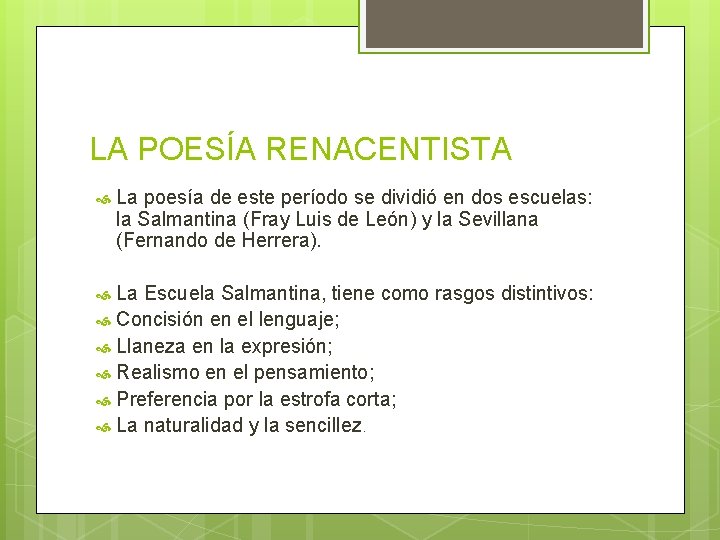 LA POESÍA RENACENTISTA

La poesía de este período se dividió en dos escuelas: la Salmantina (Fray Luis de León) y la Sevillana (Fernando de Herrera).

La Escuela Salmantina, tiene como rasgos distintivos:
Concisión en el lenguaje;
Llaneza en la expresión;
Realismo en el pensamiento;
Preferencia por la estrofa corta;
La naturalidad y la sencillez.